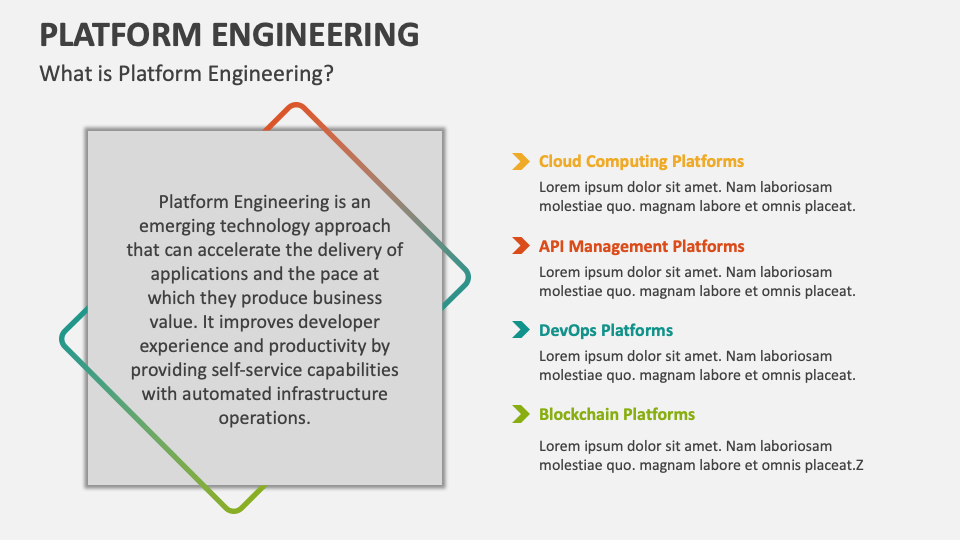 PLATFORM ENGINEERING
What is Platform Engineering?

Platform Engineering is an emerging technology approach that can accelerate the delivery of applications and the pace at which they produce business value. It improves developer experience and productivity by providing self-service capabilities with automated infrastructure operations.

Cloud Computing Platforms
Lorem ipsum dolor sit amet. Nam laboriosam molestiae quo. magnam labore et omnis placeat.

API Management Platforms
Lorem ipsum dolor sit amet. Nam laboriosam molestiae quo. magnam labore et omnis placeat.

DevOps Platforms
Lorem ipsum dolor sit amet. Nam laboriosam molestiae quo. magnam labore et omnis placeat.

Blockchain Platforms
Lorem ipsum dolor sit amet. Nam laboriosam molestiae quo. magnam labore et omnis placeat.Z